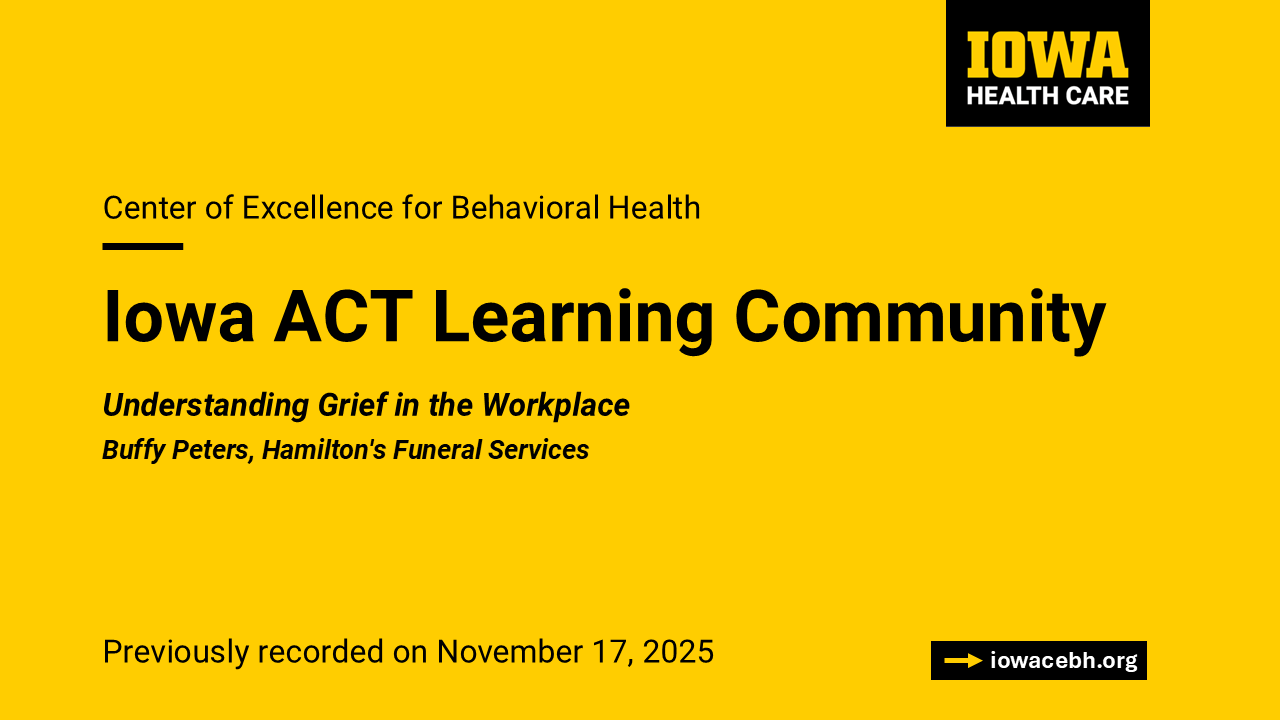 IOWA
HEALTH CARE

Center of Excellence for Behavioral Health

Iowa ACT Learning Community

Understanding Grief in the Workplace

Buffy Peters, Hamilton's Funeral Services

Previously recorded on November 17, 2025

iowacebh.org